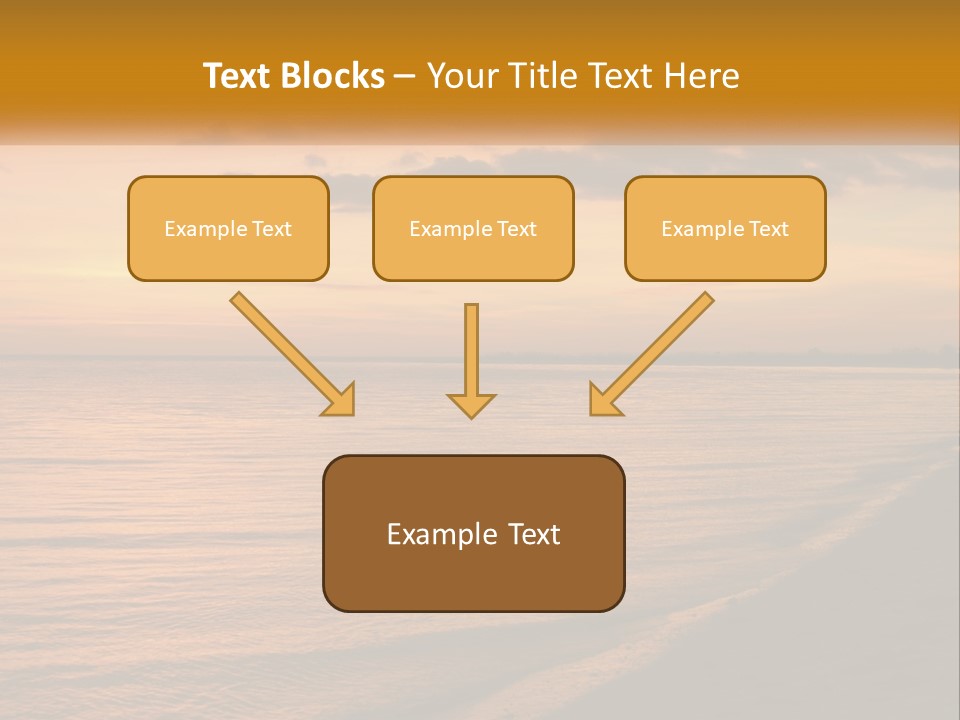 Text Blocks – Your Title Text Here

Example Text

Example Text

Example Text

Example Text